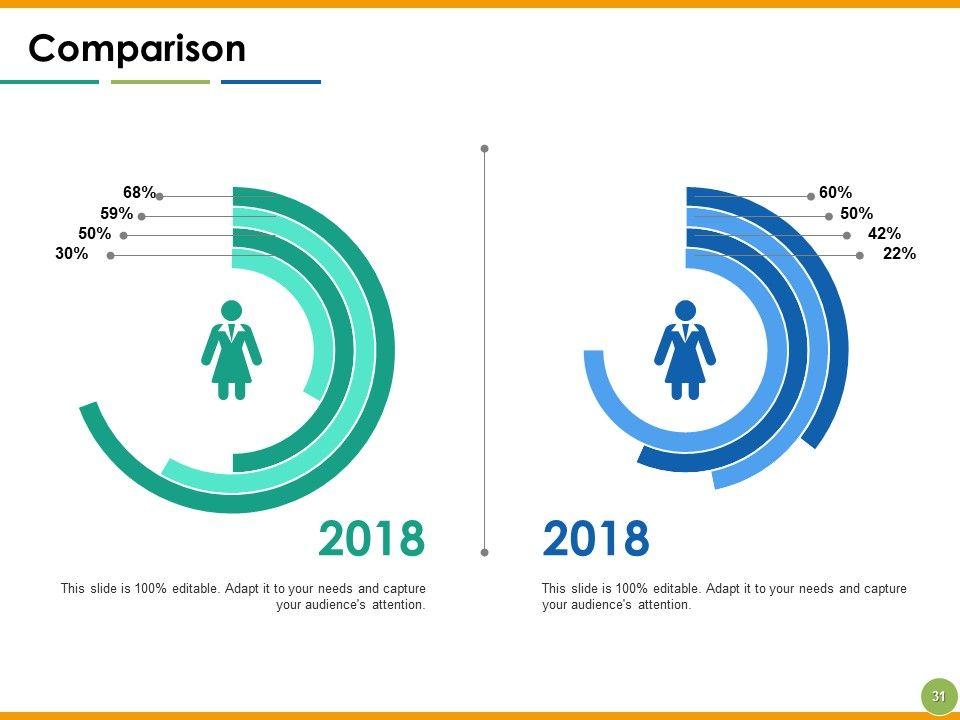 Comparison

68%
59%
50%
30%

2018

This slide is 100% editable. Adapt it to your needs and capture your audience's attention.

60%
50%
42%
22%

2018

This slide is 100% editable. Adapt it to your needs and capture your audience's attention.

31